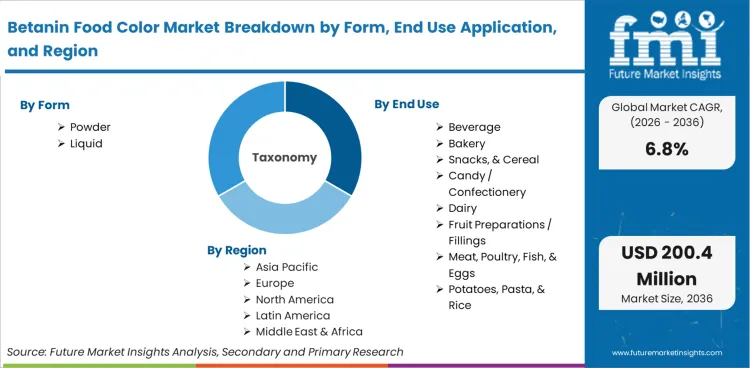 Betanin Food Color Market Breakdown by Form, End Use Application, and Region

By Form
➢ Powder
➢ Liquid

Taxonomy

By End Use
➢ Beverage
➢ Bakery
➢ Snacks, & Cereal
➢ Candy / Confectionery
➢ Dairy
➢ Fruit Preparations / Fillings
➢ Meat, Poultry, Fish, & Eggs
➢ Potatoes, Pasta, & Rice

By Region
➢ Asia Pacific
➢ Europe
➢ North America
➢ Latin America
➢ Middle East & Africa

Source: Future Market Insights Analysis, Secondary and Primary Research

fmi
Future Market Insights

Global Market CAGR, (2026 - 2036)
6.8%

USD 200.4 Million
Market Size, 2036

www.futuremarketinsights.com